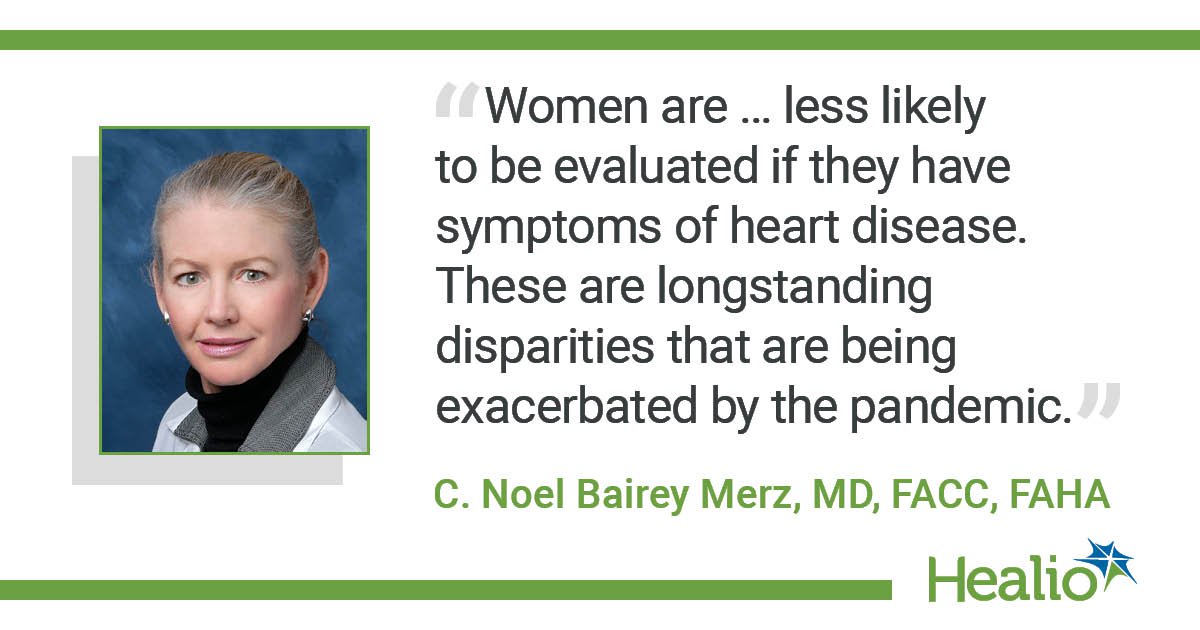 "Women are … less likely to be evaluated if they have symptoms of heart disease. These are longstanding disparities that are being exacerbated by the pandemic."

C. Noel Bairey Merz, MD, FACC, FAHA

Healio